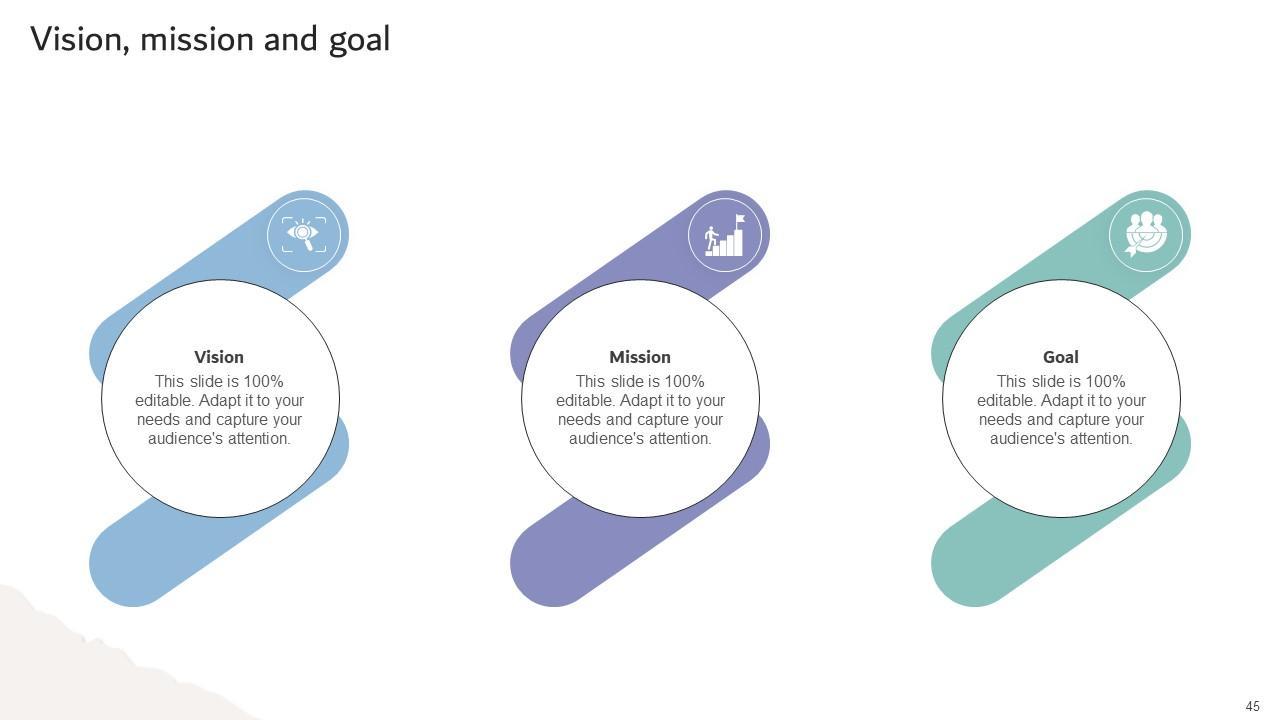 Vision, mission and goal

Vision
This slide is 100% editable. Adapt it to your needs and capture your audience's attention.

Mission
This slide is 100% editable. Adapt it to your needs and capture your audience's attention.

Goal
This slide is 100% editable. Adapt it to your needs and capture your audience's attention.

45